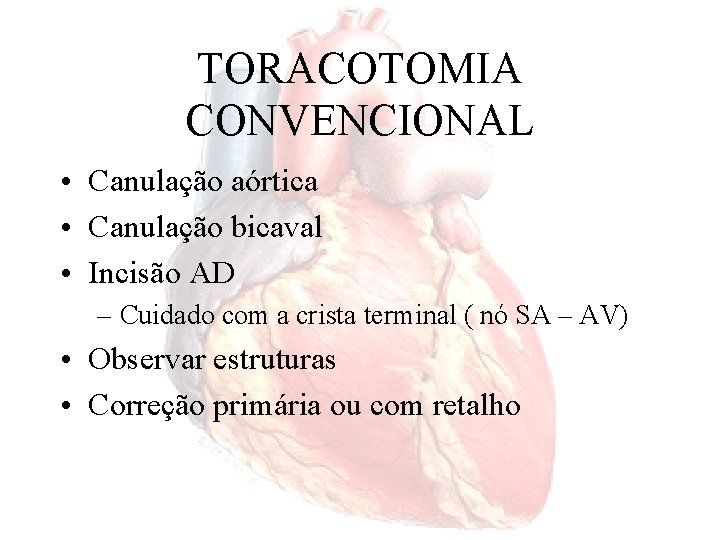 TORACOTOMIA CONVENCIONAL

• Canulação aórtica
• Canulação bicaval
• Incisão AD
– Cuidado com a crista terminal ( nó SA – AV)
• Observar estruturas
• Correção primária ou com retalho